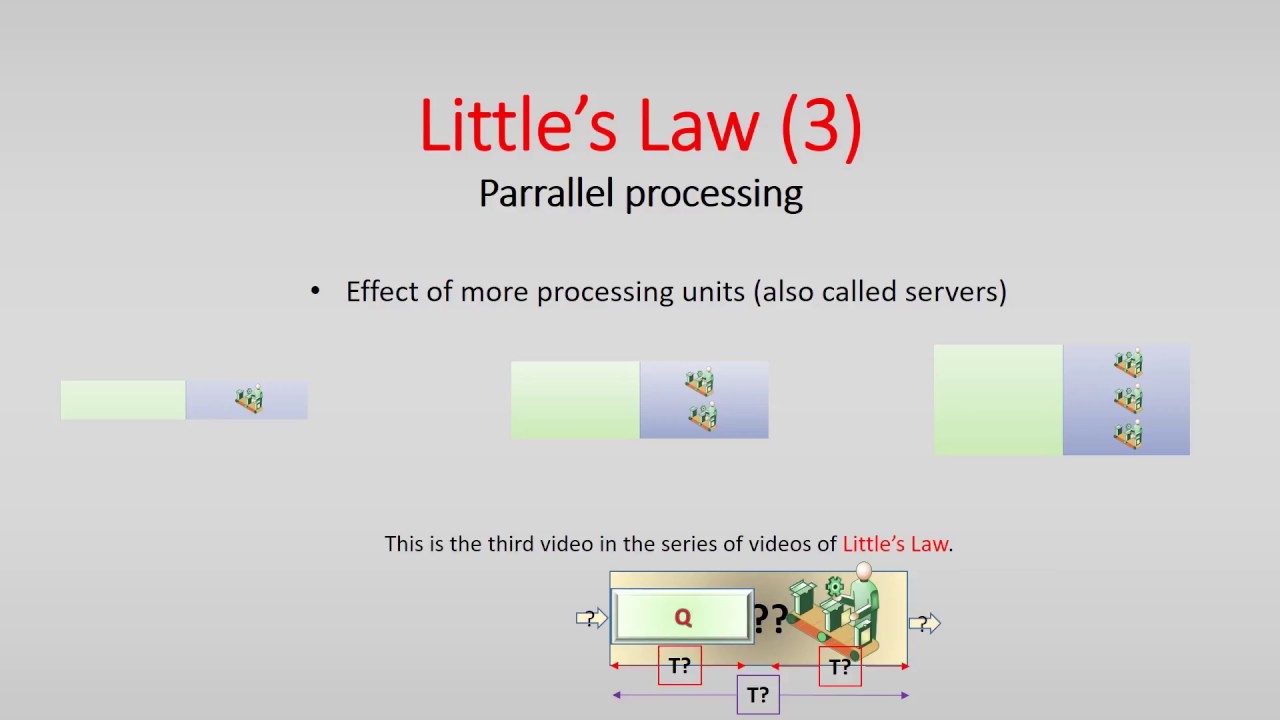 Little's Law (3)
Parrallel processing

• Effect of more processing units (also called servers)

This is the third video in the series of videos of Little's Law.

?
Q
??
?
T?
T?
T?